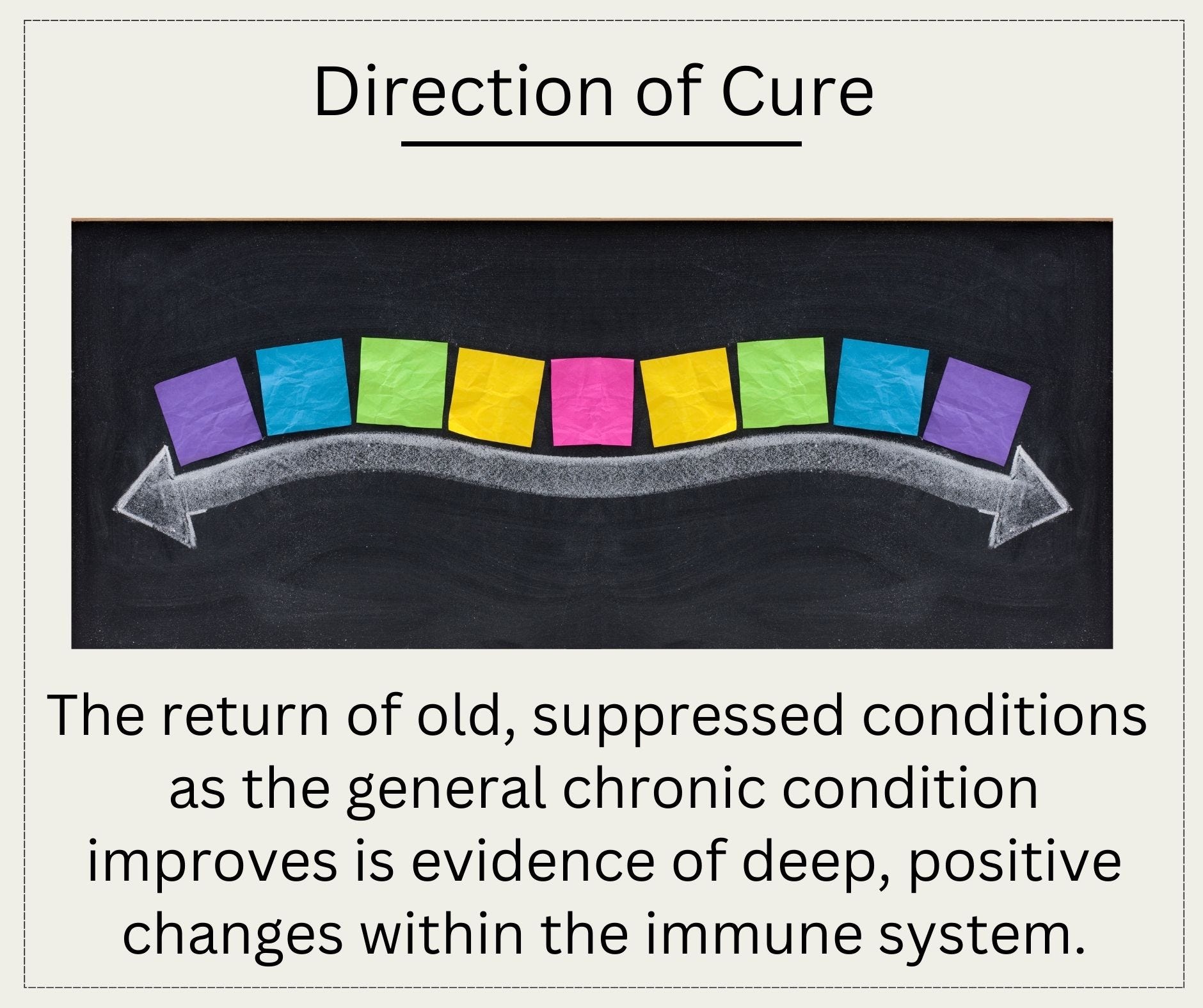 Direction of Cure

The return of old, suppressed conditions as the general chronic condition improves is evidence of deep, positive changes within the immune system.